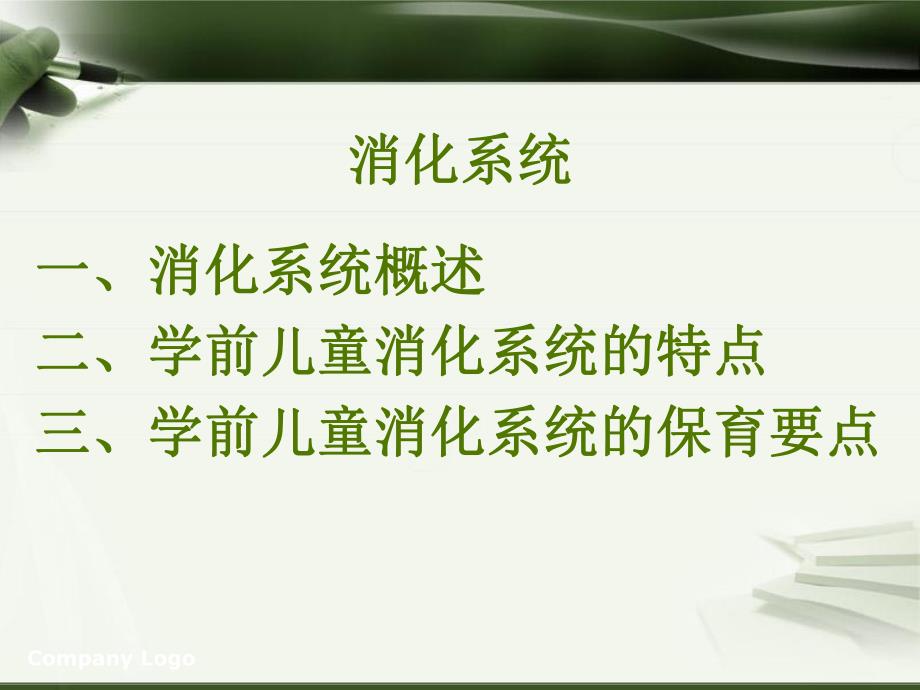 消化系统

一、消化系统概述
二、学前儿童消化系统的特点
三、学前儿童消化系统的保育要点

Company Logo